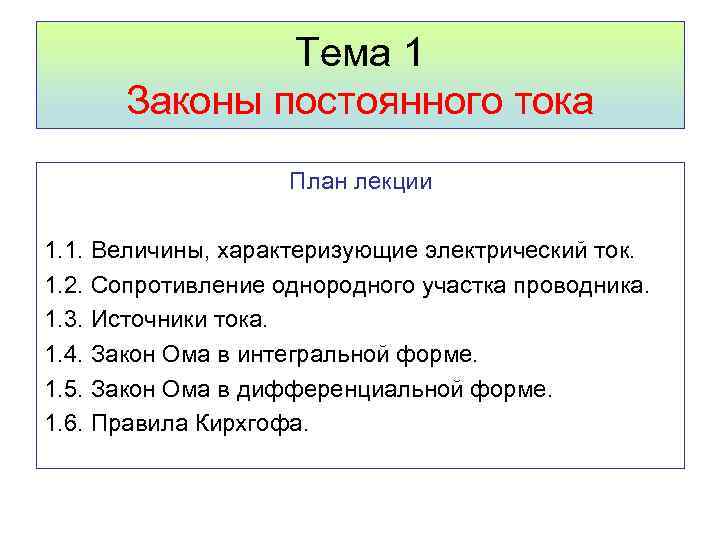 Тема 1
Законы постоянного тока

План лекции

1.1. Величины, характеризующие электрический ток.
1.2. Сопротивление однородного участка проводника.
1.3. Источники тока.
1.4. Закон Ома в интегральной форме.
1.5. Закон Ома в дифференциальной форме.
1.6. Правила Кирхгофа.